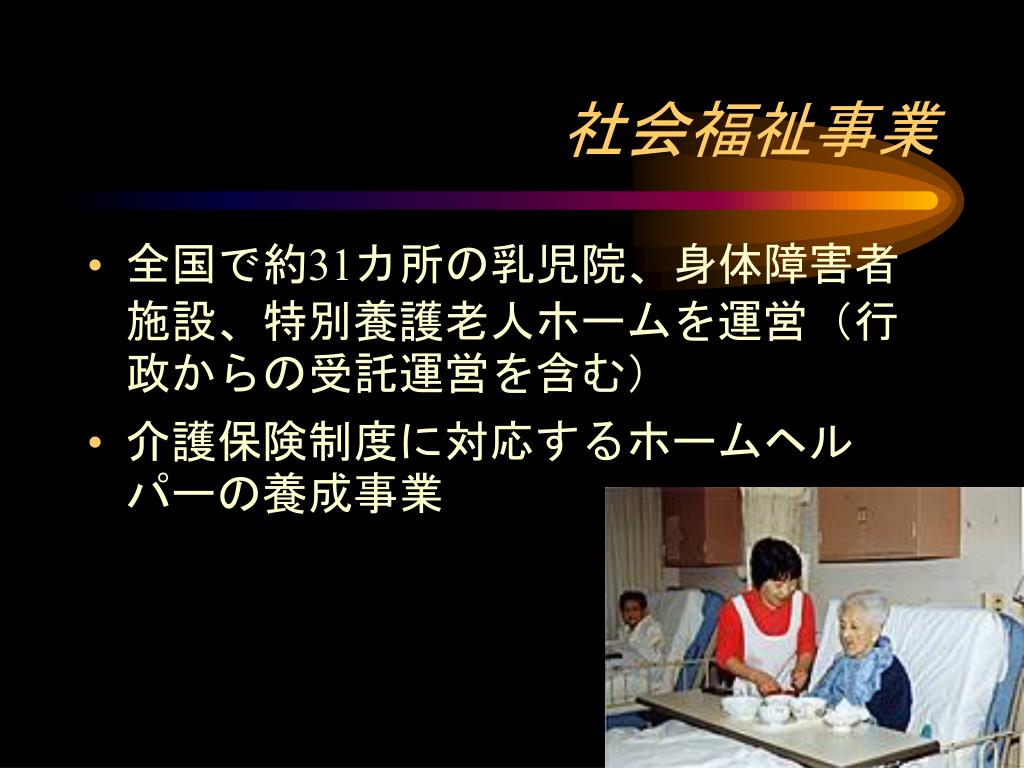 社会福祉事業

• 全国で約31カ所の乳児院、身体障害者施設、特別養護老人ホームを運営（行政からの受託運営を含む）

• 介護保険制度に対応するホームヘルパーの養成事業